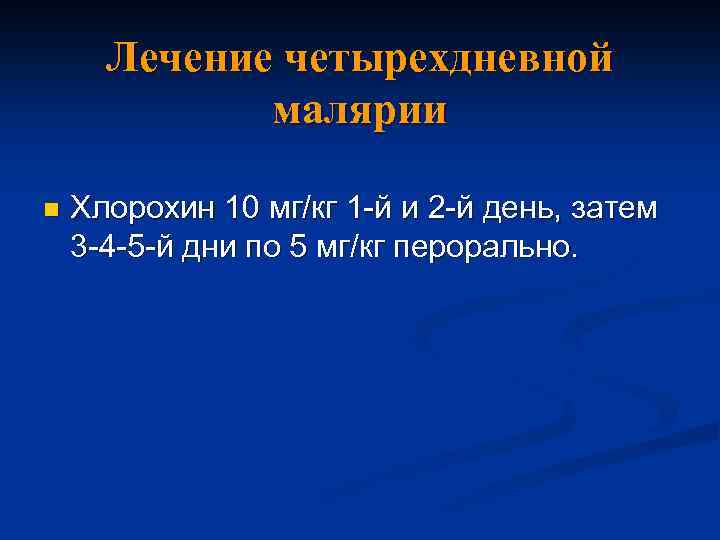 Лечение четырехдневной малярии

Хлорохин 10 мг/кг 1-й и 2-й день, затем 3-4-5-й дни по 5 мг/кг перорально.